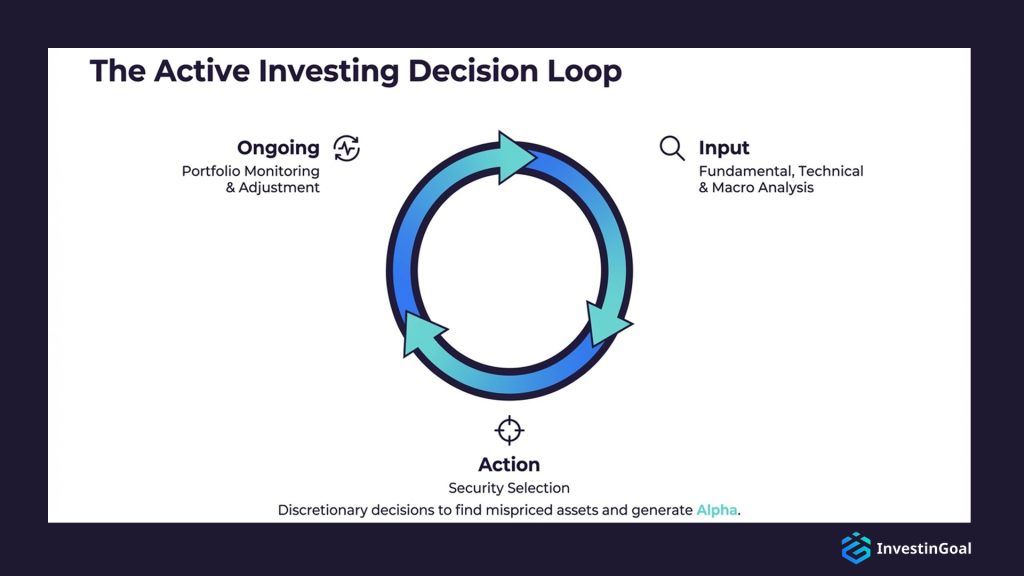 The Active Investing Decision Loop

Ongoing
Portfolio Monitoring & Adjustment

Input
Fundamental, Technical & Macro Analysis

Action
Security Selection
Discretionary decisions to find mispriced assets and generate Alpha.

InvestinGoal